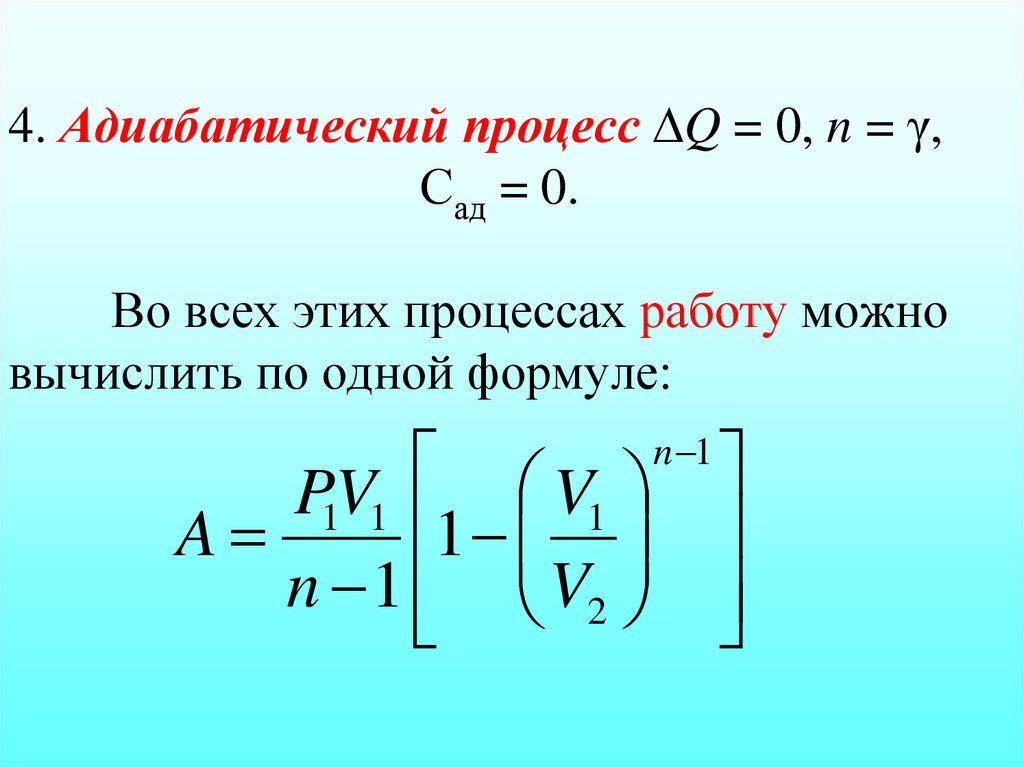 4. Адиабатический процесс $\Delta Q = 0$, $n = \gamma$, $C_{ад} = 0$.

Во всех этих процессах работу можно вычислить по одной формуле:

$A = \frac{P_1 V_1}{n-1}\left[1 - \left(\frac{V_1}{V_2}\right)^{n-1}\right]$